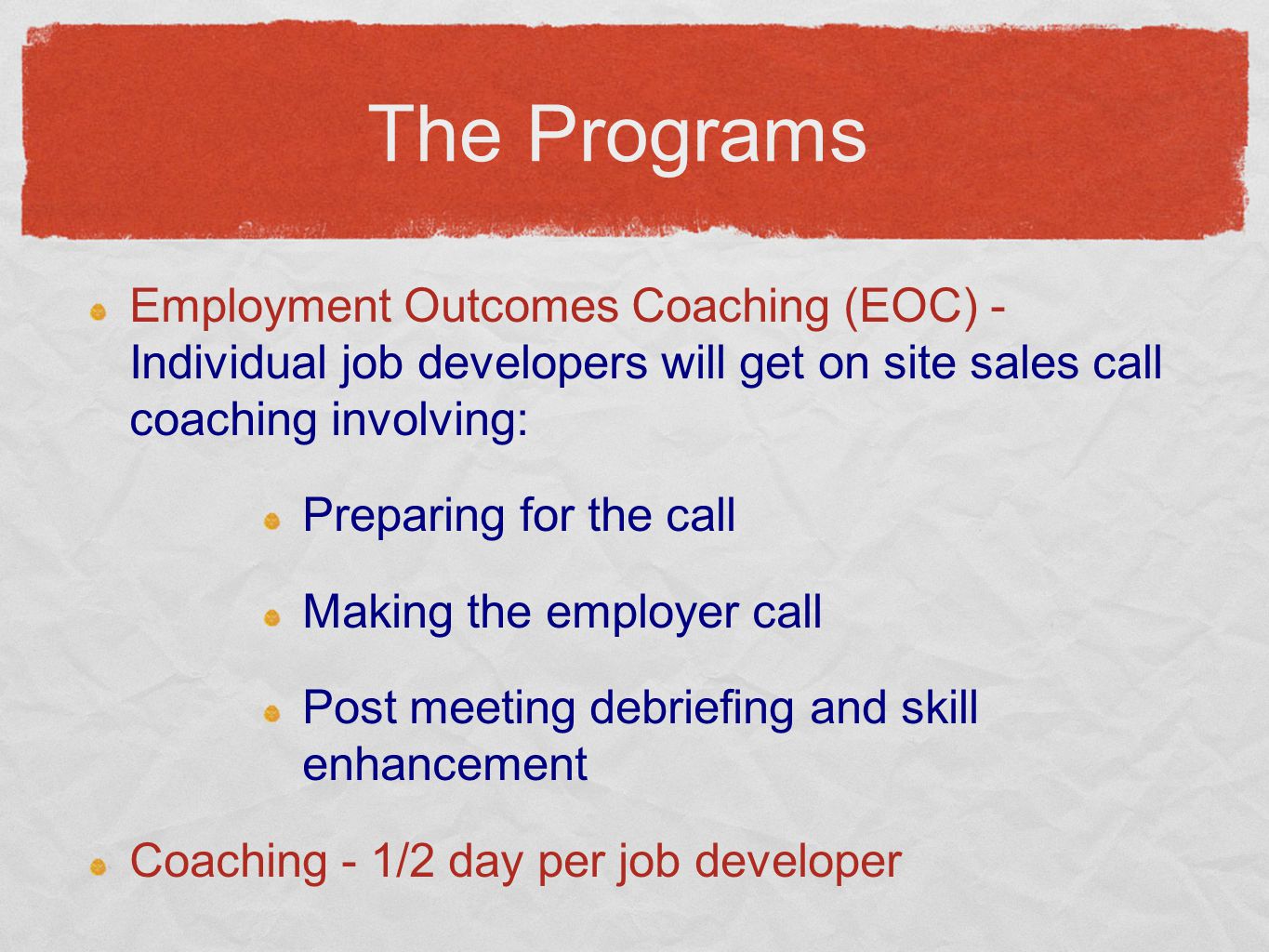 The Programs

Employment Outcomes Coaching (EOC) - Individual job developers will get on site sales call coaching involving:

Preparing for the call

Making the employer call

Post meeting debriefing and skill enhancement

Coaching - 1/2 day per job developer